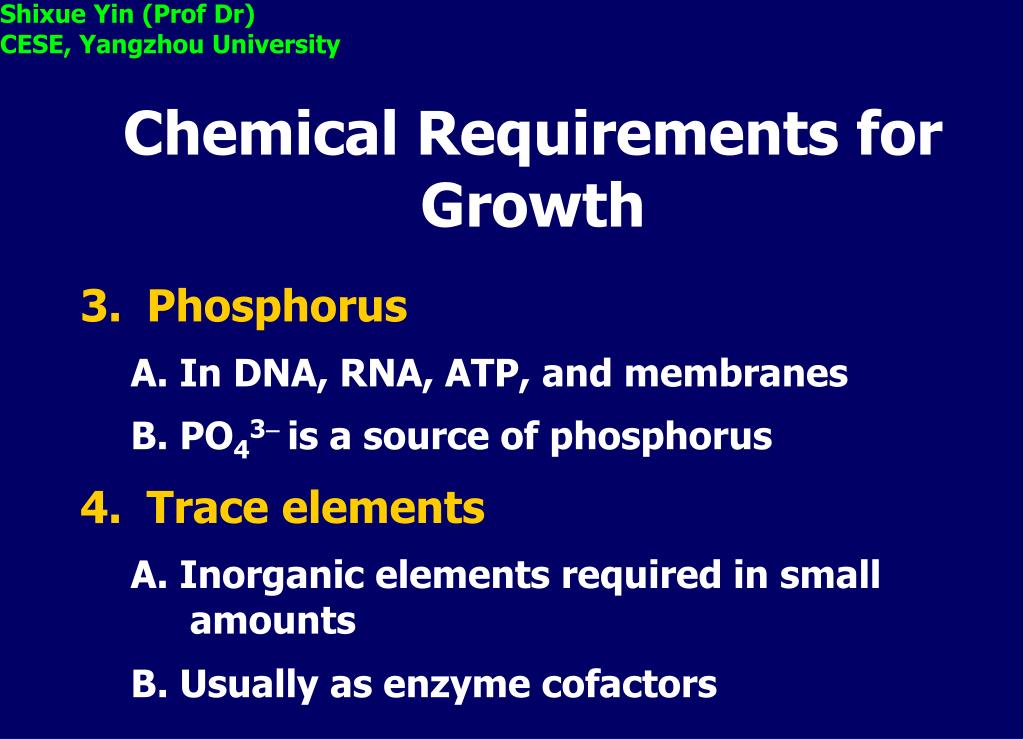 Shixue Yin (Prof Dr)
CESE, Yangzhou University

Chemical Requirements for Growth

3. Phosphorus

A. In DNA, RNA, ATP, and membranes

B. $PO_4^{3-}$ is a source of phosphorus

4. Trace elements

A. Inorganic elements required in small amounts

B. Usually as enzyme cofactors